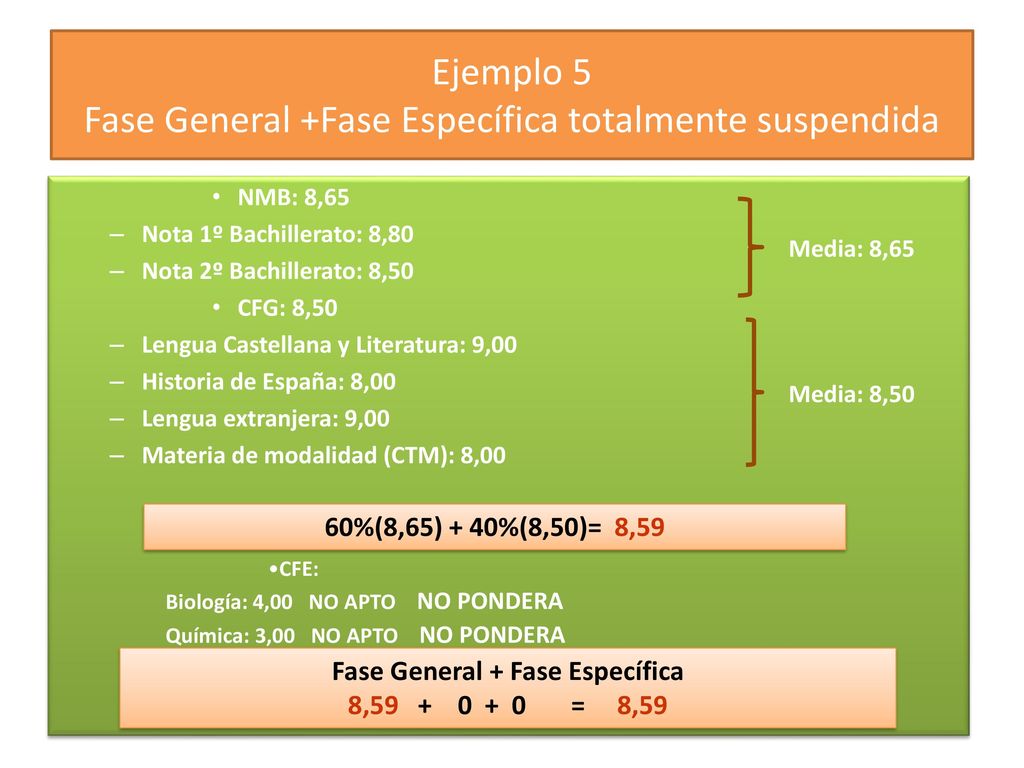 Ejemplo 5
Fase General +Fase Específica totalmente suspendida

• NMB: 8,65
– Nota 1º Bachillerato: 8,80
– Nota 2º Bachillerato: 8,50

Media: 8,65

• CFG: 8,50
– Lengua Castellana y Literatura: 9,00
– Historia de España: 8,00
– Lengua extranjera: 9,00
– Materia de modalidad (CTM): 8,00

Media: 8,50

60%(8,65) + 40%(8,50)= 8,59

•CFE:
Biología: 4,00 NO APTO NO PONDERA
Química: 3,00 NO APTO NO PONDERA

Fase General + Fase Específica
8,59 + 0 + 0 = 8,59